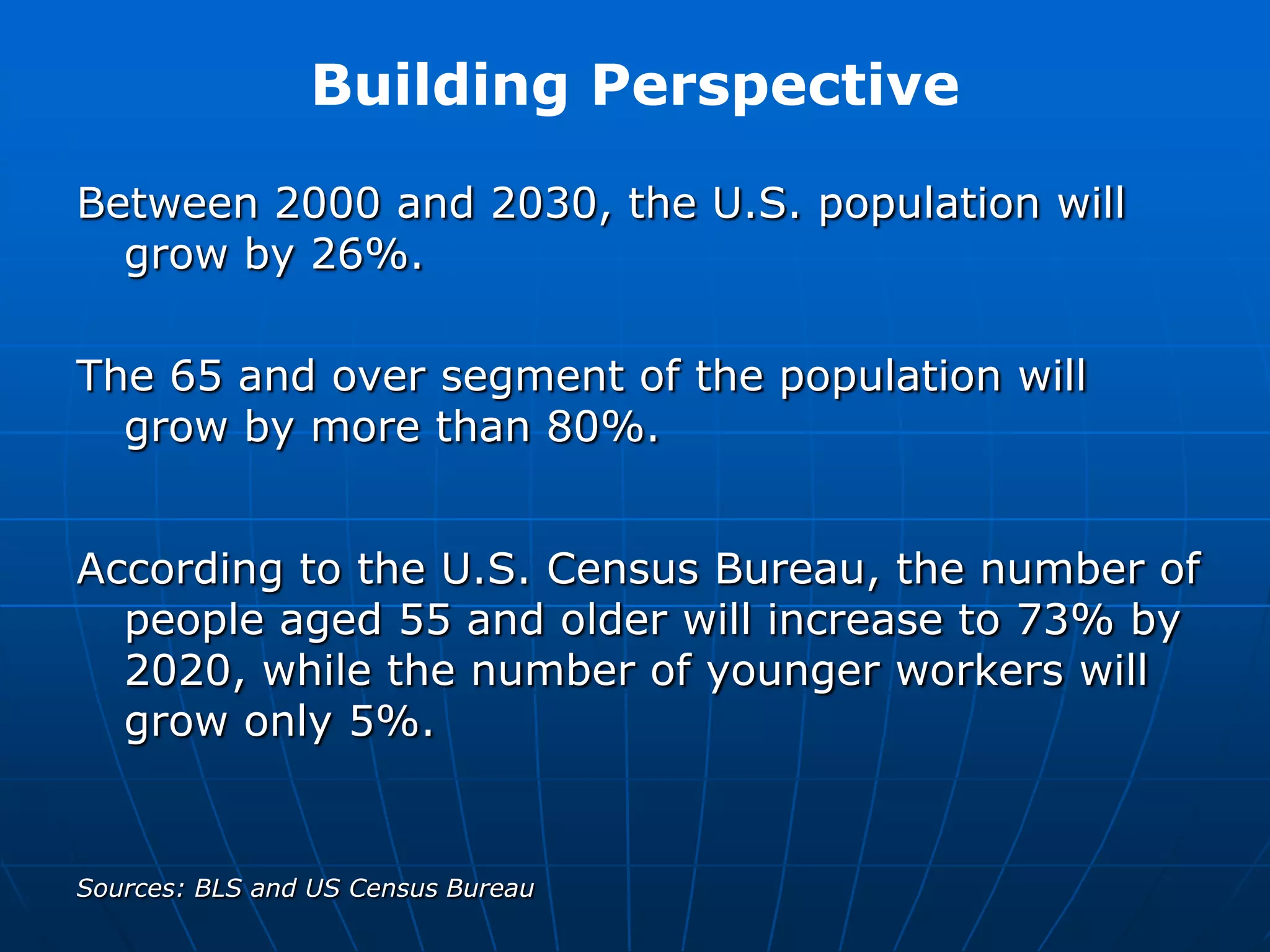 Building Perspective

Between 2000 and 2030, the U.S. population will grow by 26%.

The 65 and over segment of the population will grow by more than 80%.

According to the U.S. Census Bureau, the number of people aged 55 and older will increase to 73% by 2020, while the number of younger workers will grow only 5%.

Sources: BLS and US Census Bureau